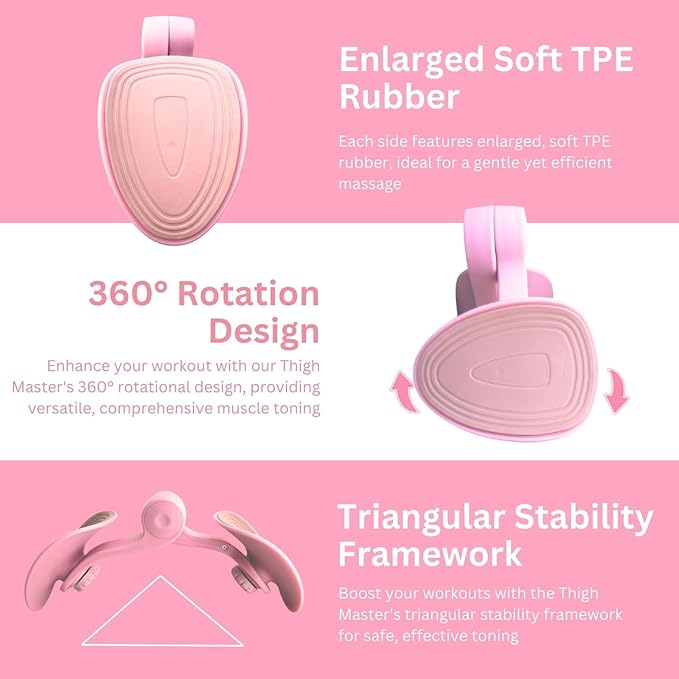 Enlarged Soft TPE Rubber

Each side features enlarged, soft TPE rubber, ideal for a gentle yet efficient massage

360° Rotation Design

Enhance your workout with our Thigh Master's 360° rotational design, providing versatile, comprehensive muscle toning

Triangular Stability Framework

Boost your workouts with the Thigh Master's triangular stability framework for safe, effective toning